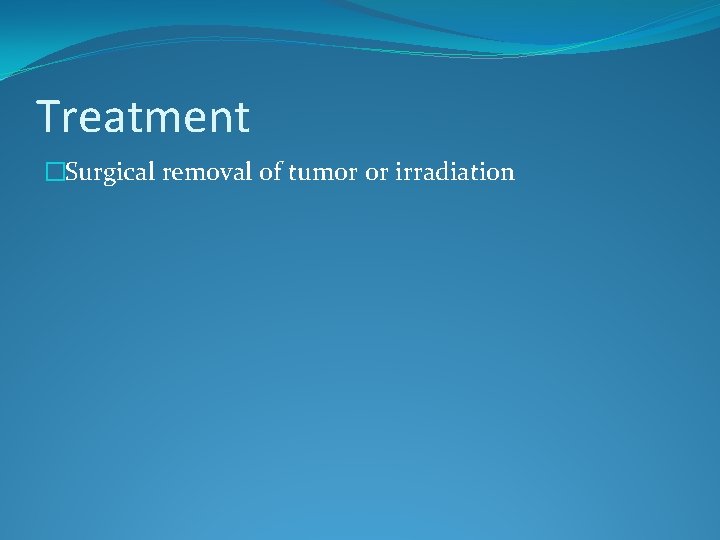 Treatment

Surgical removal of tumor or irradiation